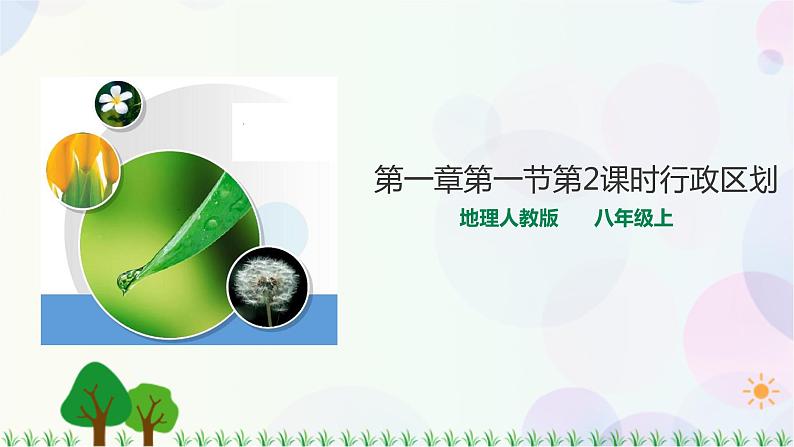 第一章第一节第2课时行政区划

地理人教版　　八年级上